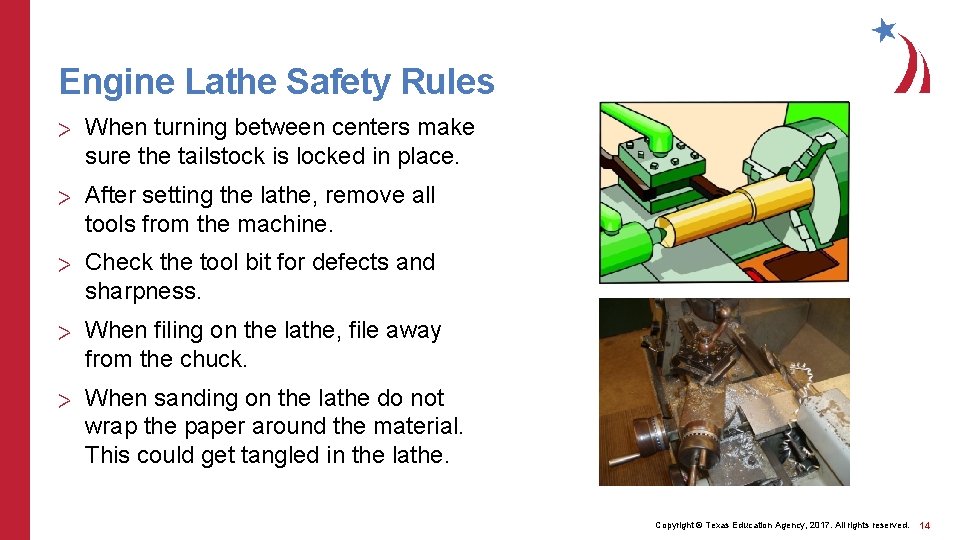 Engine Lathe Safety Rules

> When turning between centers make sure the tailstock is locked in place.

> After setting the lathe, remove all tools from the machine.

> Check the tool bit for defects and sharpness.

> When filing on the lathe, file away from the chuck.

> When sanding on the lathe do not wrap the paper around the material. This could get tangled in the lathe.

Copyright © Texas Education Agency, 2017. All rights reserved. 14